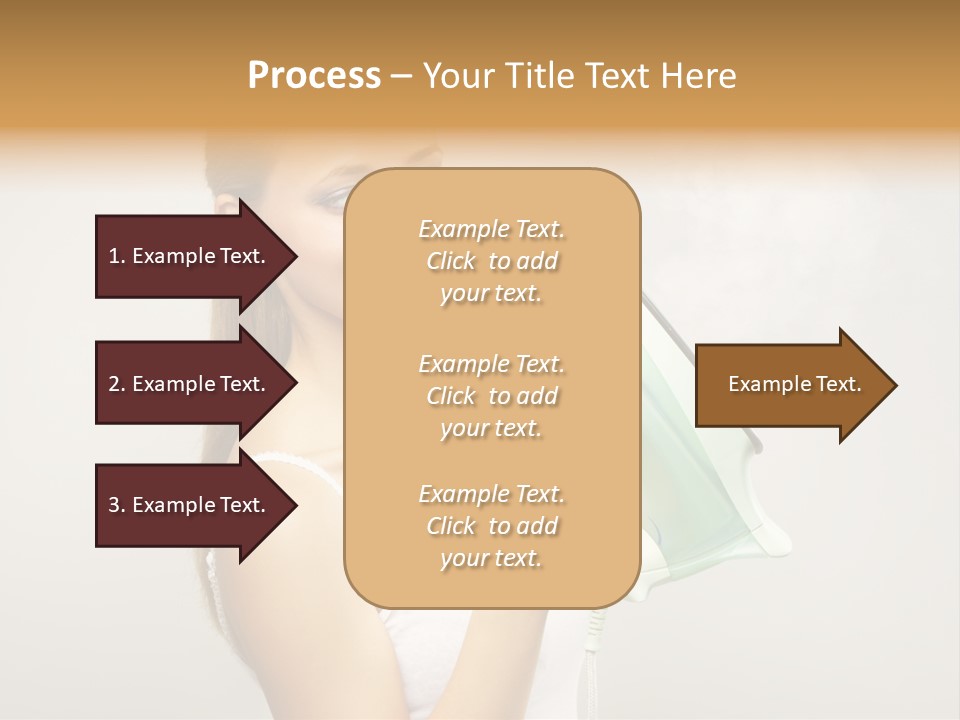 Process – Your Title Text Here

1. Example Text.

2. Example Text.

3. Example Text.

Example Text. Click to add your text.

Example Text. Click to add your text.

Example Text. Click to add your text.

Example Text.